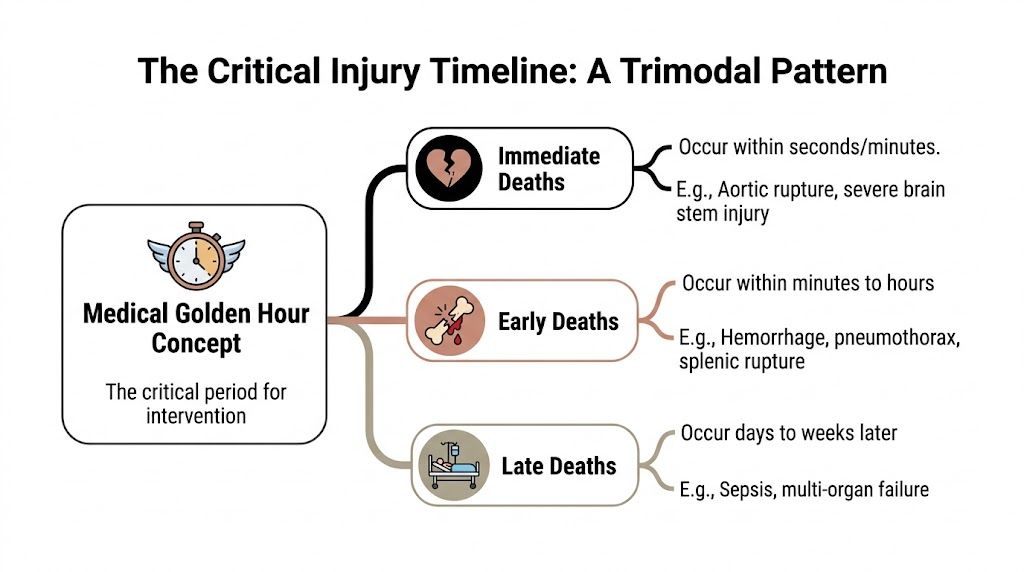 The Critical Injury Timeline: A Trimodal Pattern

Medical Golden Hour Concept

The critical period for intervention

Immediate Deaths

Occur within seconds/minutes.

E.g., Aortic rupture, severe brain stem injury

Early Deaths

Occur within minutes to hours

E.g., Hemorrhage, pneumothorax, splenic rupture

Late Deaths

Occur days to weeks later

E.g., Sepsis, multi-organ failure